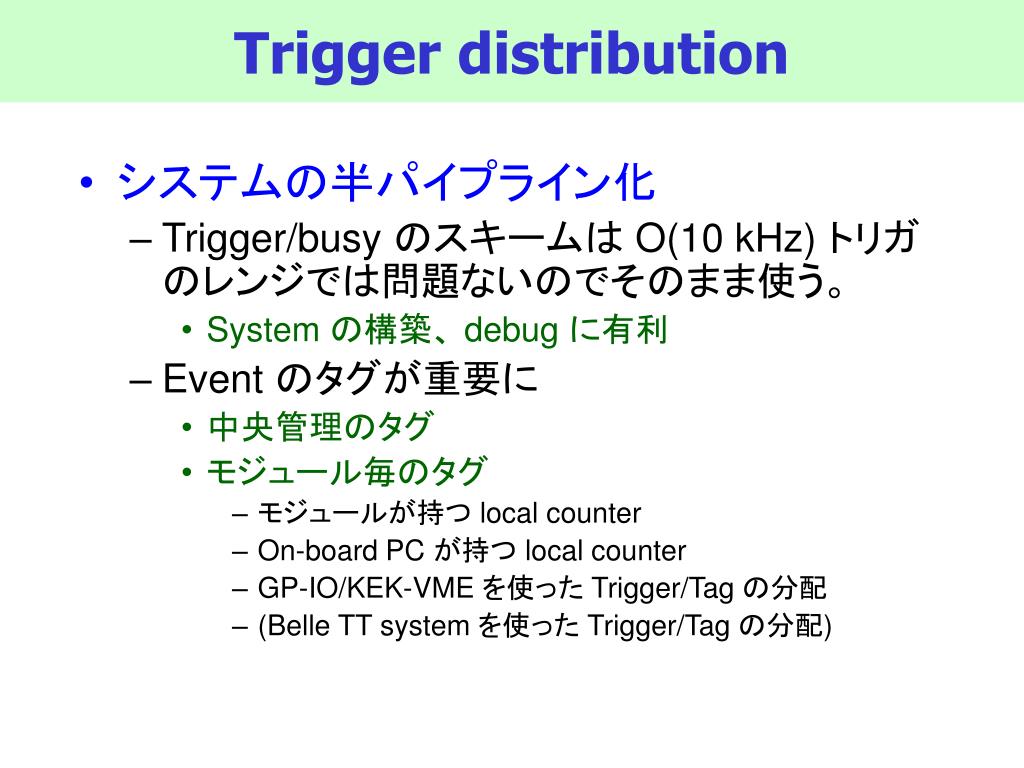 Trigger distribution

• システムの半パイプライン化
– Trigger/busy のスキームは O(10 kHz) トリガのレンジでは問題ないのでそのまま使う。
• System の構築、debug に有利
– Event のタグが重要に
• 中央管理のタグ
• モジュール毎のタグ
– モジュールが持つ local counter
– On-board PC が持つ local counter
– GP-IO/KEK-VME を使った Trigger/Tag の分配
– (Belle TT system を使った Trigger/Tag の分配)